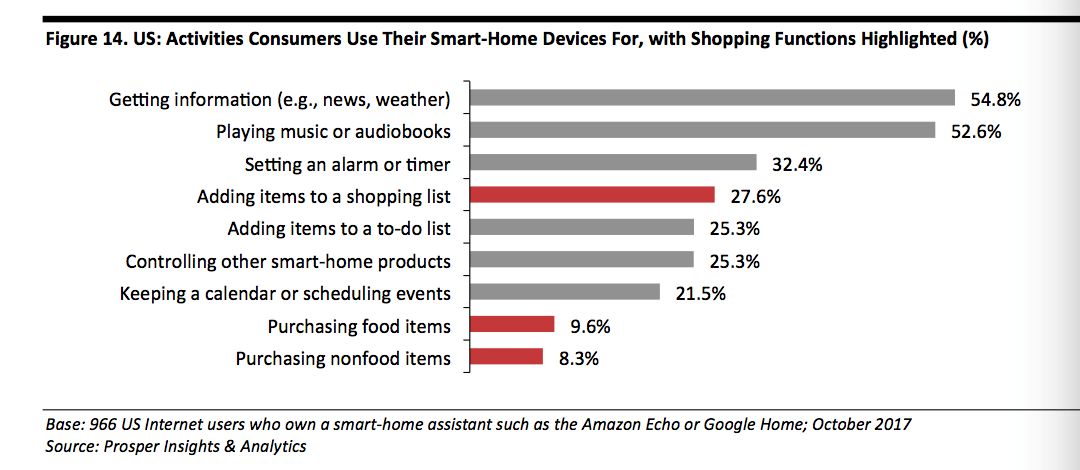 Figure 14. US: Activities Consumers Use Their Smart-Home Devices For, with Shopping Functions Highlighted (%)

Getting information (e.g., news, weather) 54.8%
Playing music or audiobooks 52.6%
Setting an alarm or timer 32.4%
Adding items to a shopping list 27.6%
Adding items to a to-do list 25.3%
Controlling other smart-home products 25.3%
Keeping a calendar or scheduling events 21.5%
Purchasing food items 9.6%
Purchasing nonfood items 8.3%

Base: 966 US Internet users who own a smart-home assistant such as the Amazon Echo or Google Home; October 2017
Source: Prosper Insights & Analytics